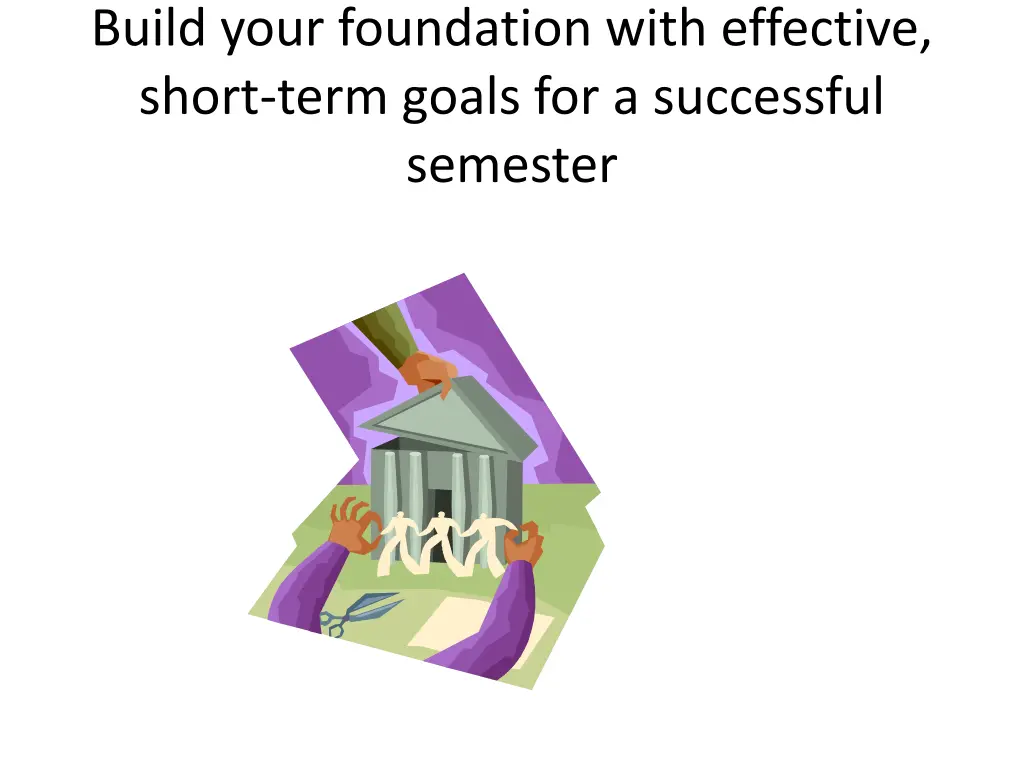 Build your foundation with effective, short-term goals for a successful semester